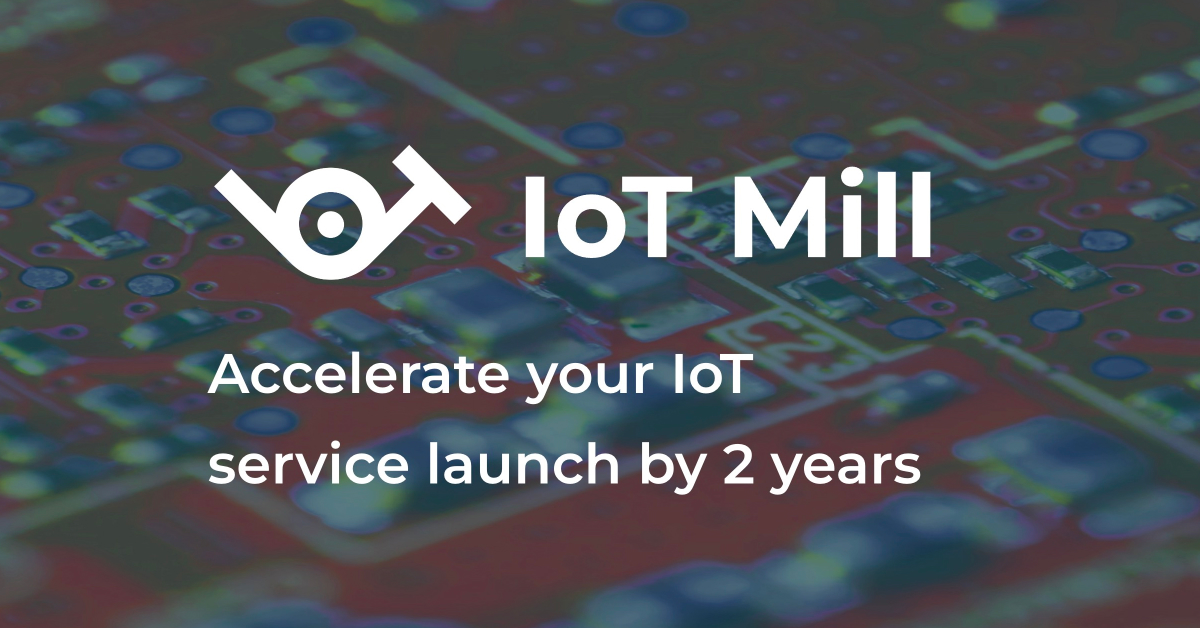 IoT Mill

Accelerate your IoT service launch by 2 years